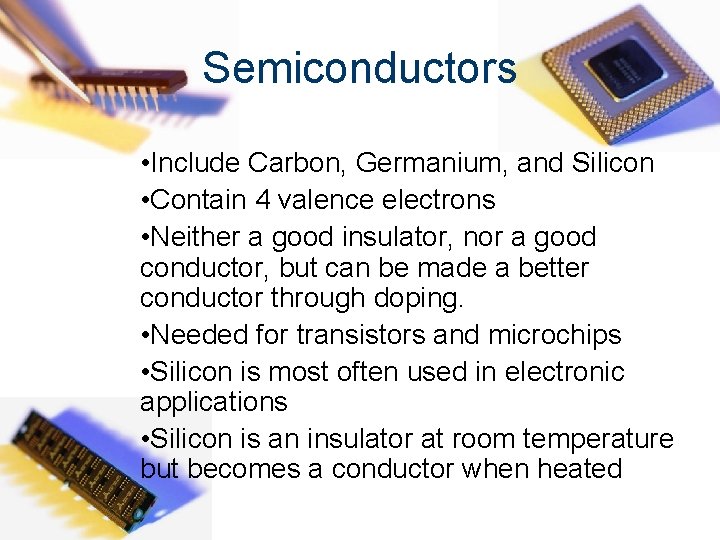 Semiconductors

•Include Carbon, Germanium, and Silicon

•Contain 4 valence electrons

•Neither a good insulator, nor a good conductor, but can be made a better conductor through doping.

•Needed for transistors and microchips

•Silicon is most often used in electronic applications

•Silicon is an insulator at room temperature but becomes a conductor when heated